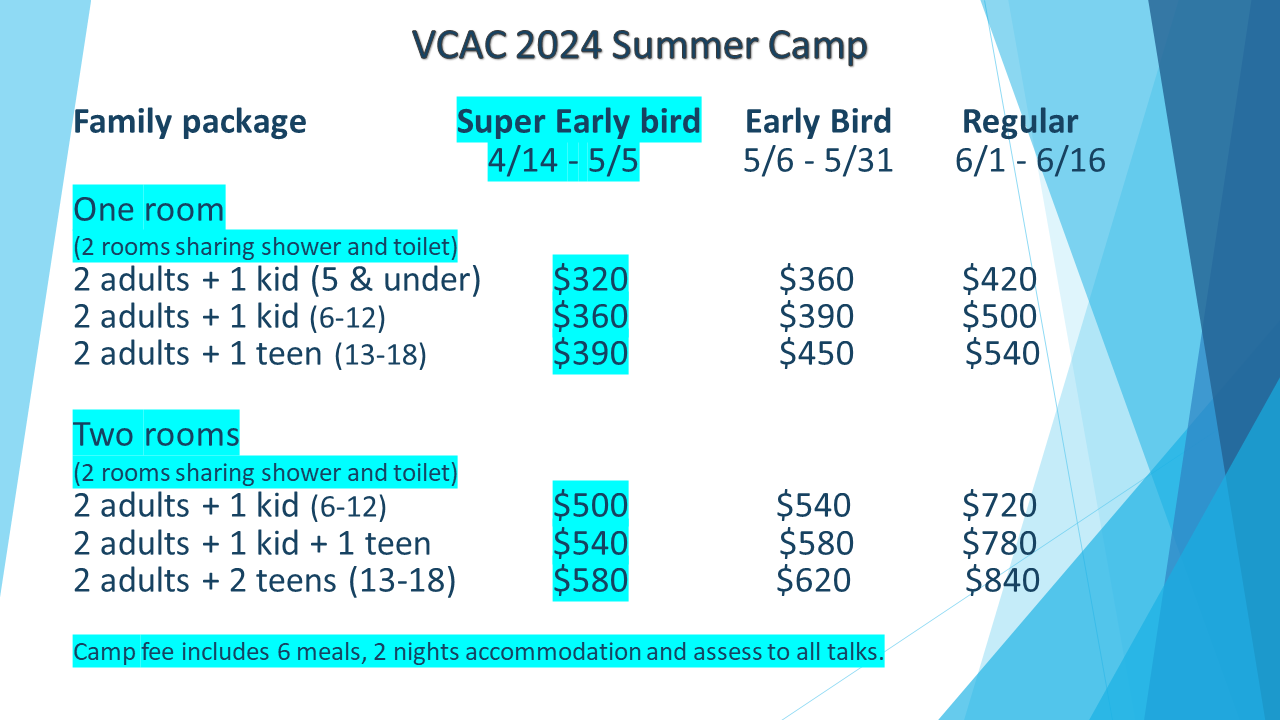 VCAC 2024 Summer Camp

| Family package | Super Early bird 4/14 - 5/5 | Early Bird 5/6 - 5/31 | Regular 6/1 - 6/16 |
|---|---|---|---|
| One room (2 rooms sharing shower and toilet) | | | |
| 2 adults + 1 kid (5 & under) | \$320 | \$360 | \$420 |
| 2 adults + 1 kid (6-12) | \$360 | \$390 | \$500 |
| 2 adults + 1 teen (13-18) | \$390 | \$450 | \$540 |
| Two rooms (2 rooms sharing shower and toilet) | | | |
| 2 adults + 1 kid (6-12) | \$500 | \$540 | \$720 |
| 2 adults + 1 kid + 1 teen | \$540 | \$580 | \$780 |
| 2 adults + 2 teens (13-18) | \$580 | \$620 | \$840 |

Camp fee includes 6 meals, 2 nights accommodation and assess to all talks.